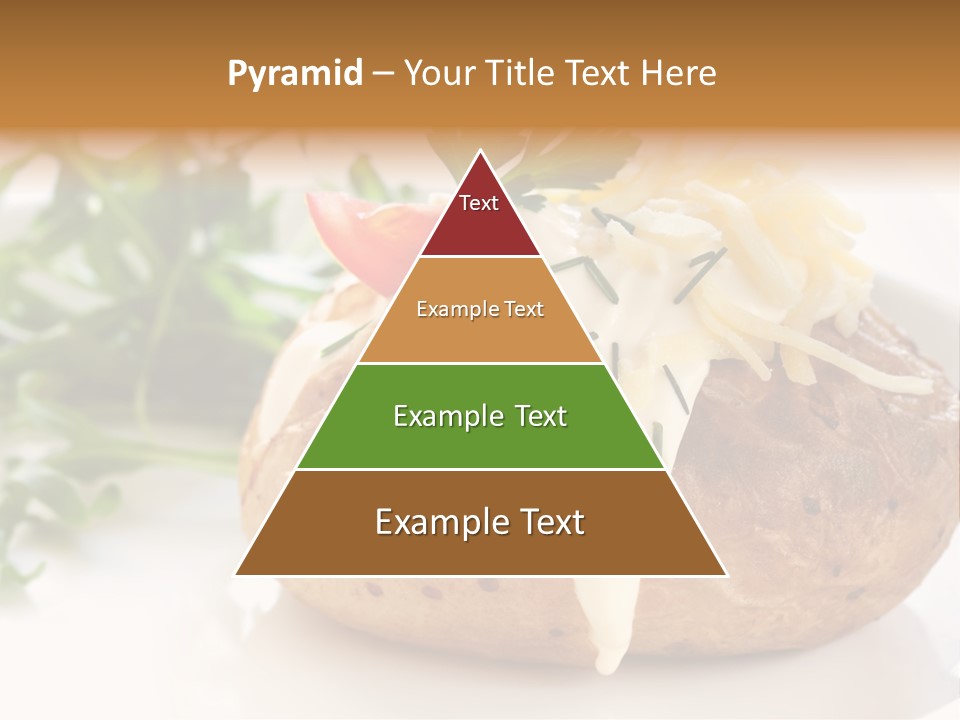 Pyramid – Your Title Text Here

Text

Example Text

Example Text

Example Text